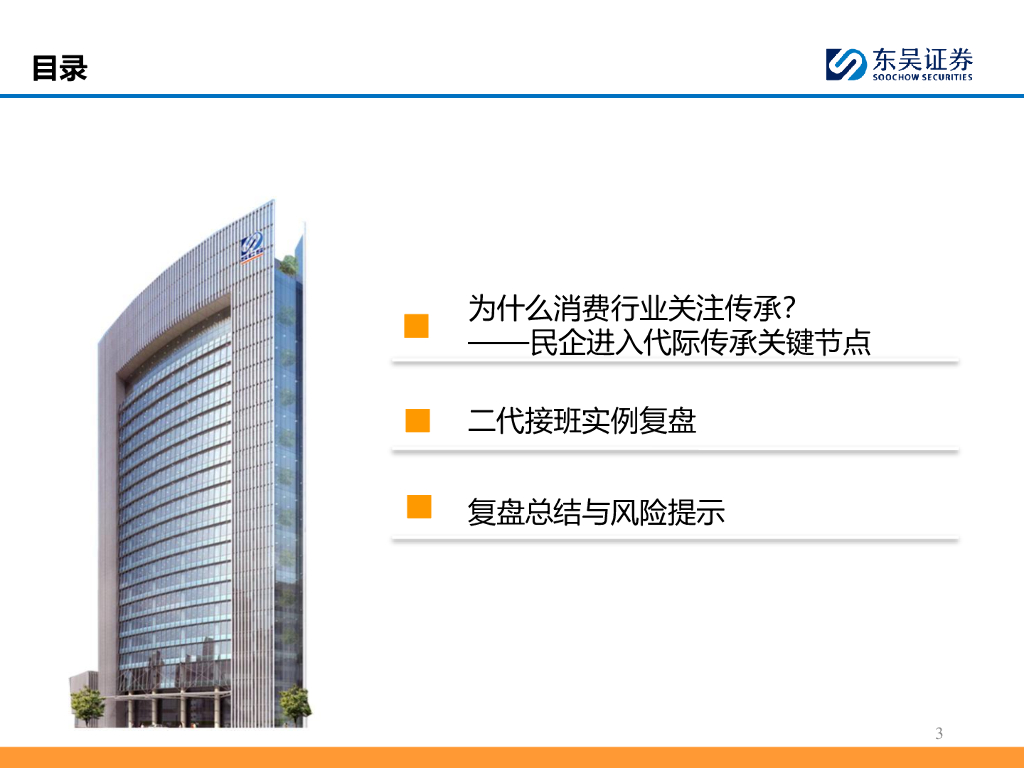 目录

东吴证券
SOOCHOW SECURITIES

为什么消费行业关注传承？
——民企进入代际传承关键节点

二代接班实例复盘

复盘总结与风险提示

3